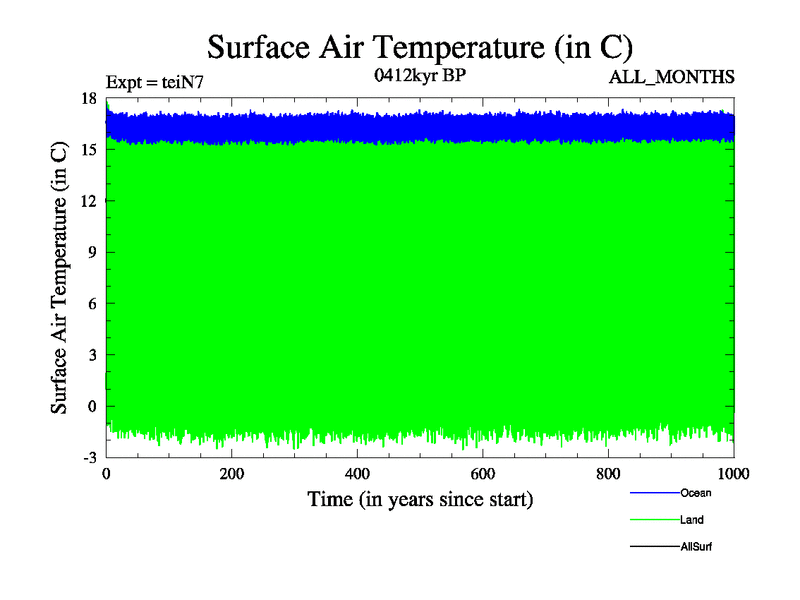 Surface Air Temperature (in C)

Expt = teiN7

0412kyr BP

ALL_MONTHS

Surface Air Temperature (in C)

18
15
12
9
6
3
0
-3

0
200
400
600
800
1000

Time (in years since start)

Ocean

Land

AllSurf